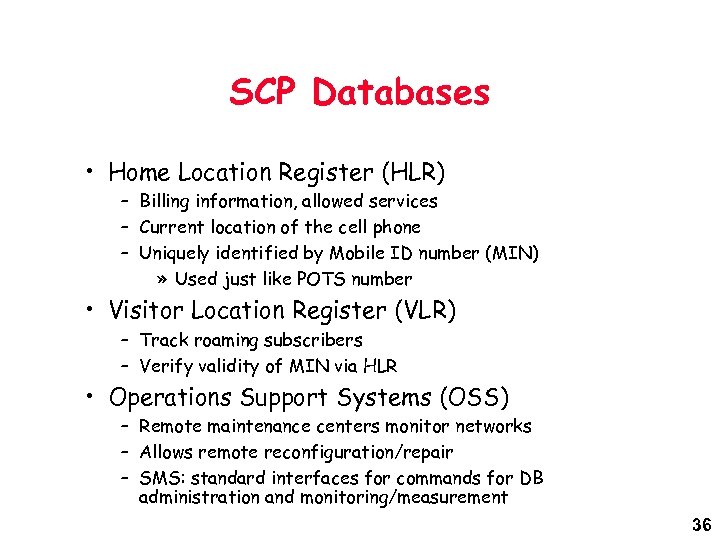 SCP Databases

• Home Location Register (HLR)
– Billing information, allowed services
– Current location of the cell phone
– Uniquely identified by Mobile ID number (MIN)
» Used just like POTS number

• Visitor Location Register (VLR)
– Track roaming subscribers
– Verify validity of MIN via HLR

• Operations Support Systems (OSS)
– Remote maintenance centers monitor networks
– Allows remote reconfiguration/repair
– SMS: standard interfaces for commands for DB administration and monitoring/measurement

36